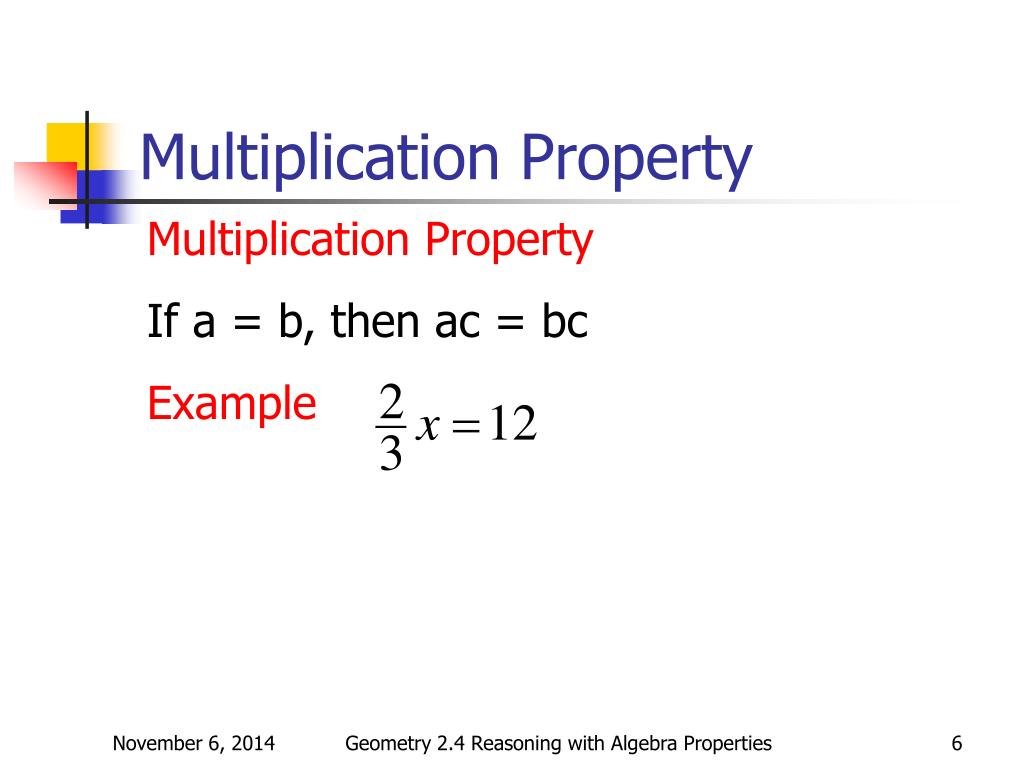 Multiplication Property

Multiplication Property

If a = b, then ac = bc

Example $\frac{2}{3}x = 12$

November 6, 2014

Geometry 2.4 Reasoning with Algebra Properties

6